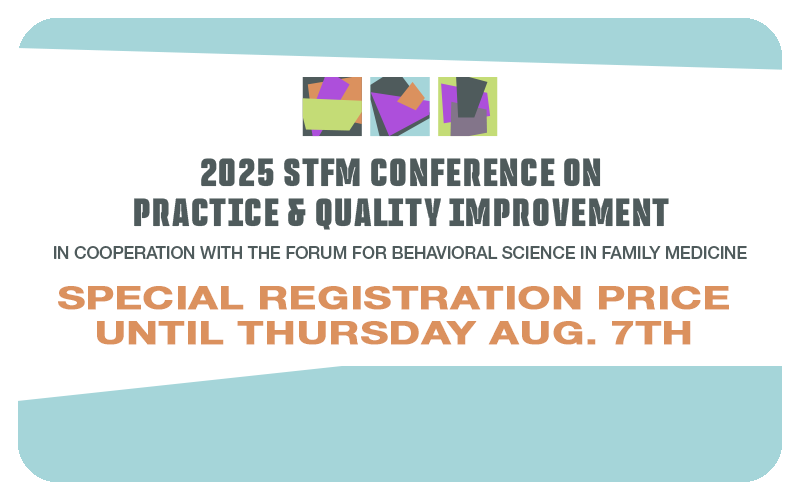 2025 STFM CONFERENCE ON PRACTICE & QUALITY IMPROVEMENT

IN COOPERATION WITH THE FORUM FOR BEHAVIORAL SCIENCE IN FAMILY MEDICINE

SPECIAL REGISTRATION PRICE UNTIL THURSDAY AUG. 7TH